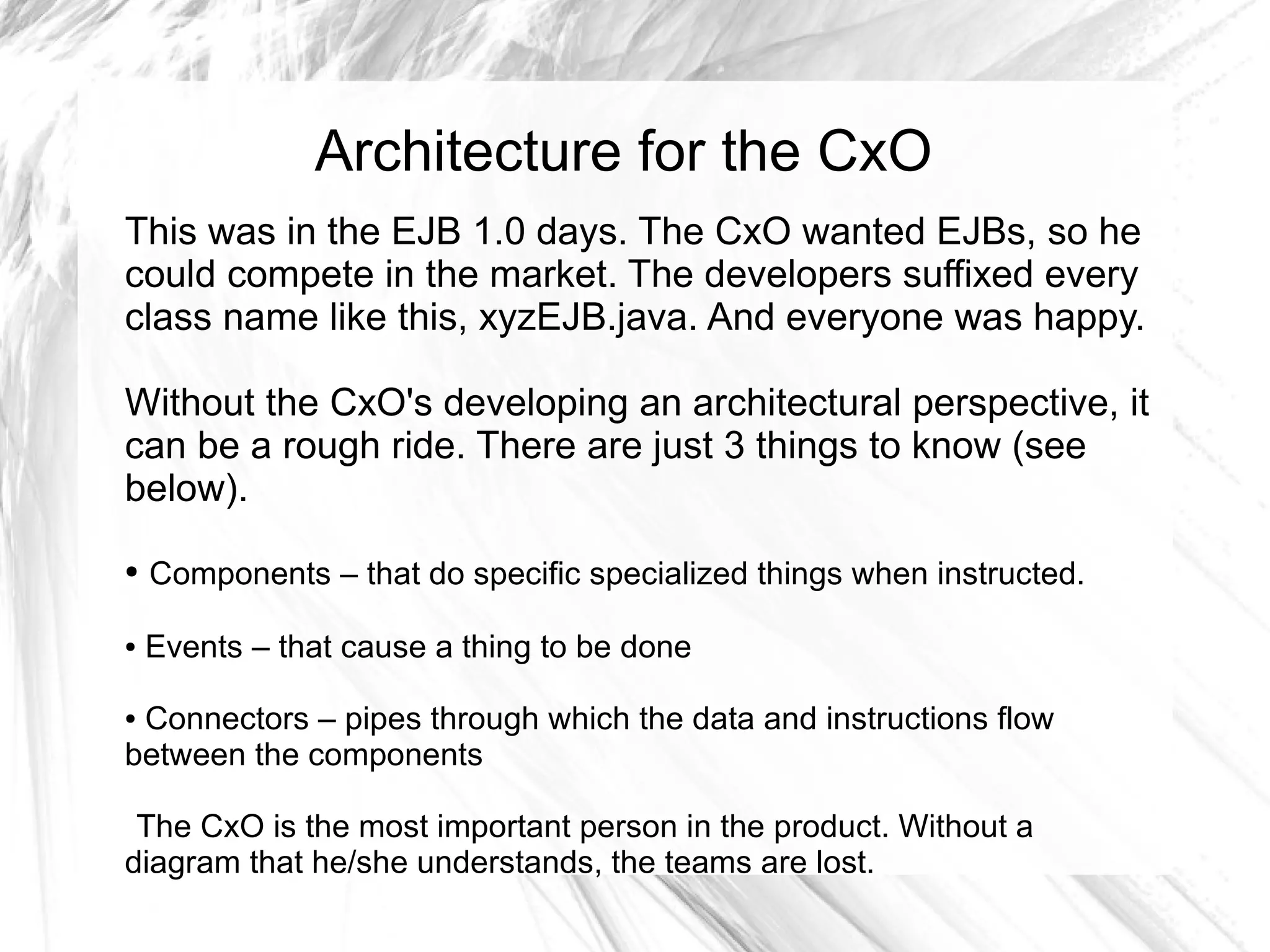 Architecture for the CxO

This was in the EJB 1.0 days. The CxO wanted EJBs, so he could compete in the market. The developers suffixed every class name like this, xyzEJB.java. And everyone was happy.

Without the CxO's developing an architectural perspective, it can be a rough ride. There are just 3 things to know (see below).

• Components – that do specific specialized things when instructed.

• Events – that cause a thing to be done

• Connectors – pipes through which the data and instructions flow between the components

The CxO is the most important person in the product. Without a diagram that he/she understands, the teams are lost.